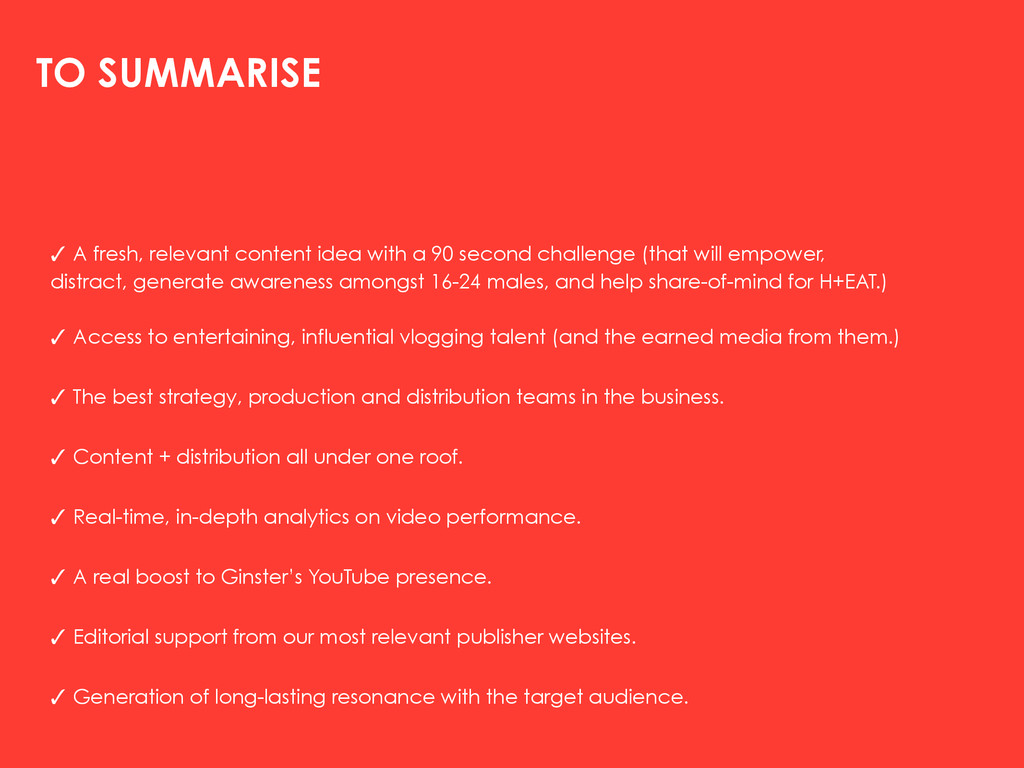 TO SUMMARISE

✓ A fresh, relevant content idea with a 90 second challenge (that will empower, distract, generate awareness amongst 16-24 males, and help share-of-mind for H+EAT.)

✓ Access to entertaining, influential vlogging talent (and the earned media from them.)

✓ The best strategy, production and distribution teams in the business.

✓ Content + distribution all under one roof.

✓ Real-time, in-depth analytics on video performance.

✓ A real boost to Ginster's YouTube presence.

✓ Editorial support from our most relevant publisher websites.

✓ Generation of long-lasting resonance with the target audience.